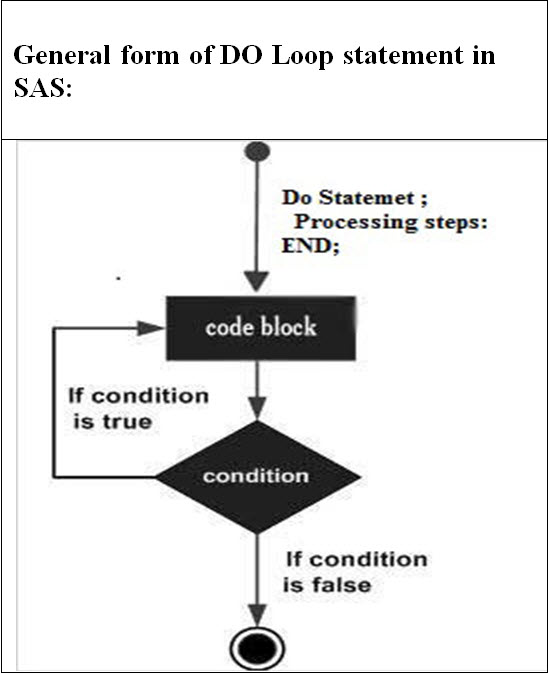 General form of DO Loop statement in SAS:

Do Statemet ;
Processing steps:
END;

code block

If condition is true

condition

If condition is false